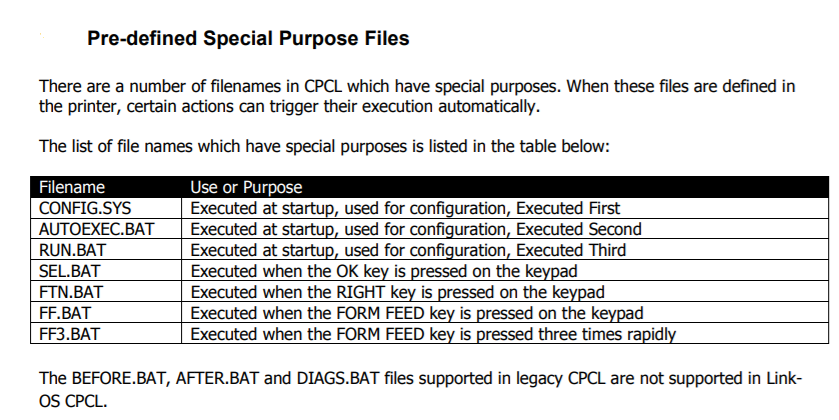 Pre-defined Special Purpose Files

There are a number of filenames in CPCL which have special purposes. When these files are defined in the printer, certain actions can trigger their execution automatically.

The list of file names which have special purposes is listed in the table below:

| Filename | Use or Purpose |
|---|---|
| CONFIG.SYS | Executed at startup, used for configuration, Executed First |
| AUTOEXEC.BAT | Executed at startup, used for configuration, Executed Second |
| RUN.BAT | Executed at startup, used for configuration, Executed Third |
| SEL.BAT | Executed when the OK key is pressed on the keypad |
| FTN.BAT | Executed when the RIGHT key is pressed on the keypad |
| FF.BAT | Executed when the FORM FEED key is pressed on the keypad |
| FF3.BAT | Executed when the FORM FEED key is pressed three times rapidly |

The BEFORE.BAT, AFTER.BAT and DIAGS.BAT files supported in legacy CPCL are not supported in Link-OS CPCL.